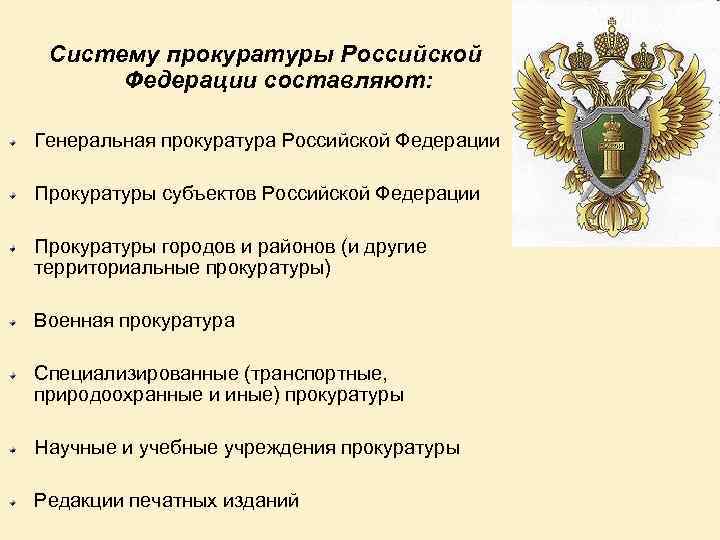 Систему прокуратуры Российской Федерации составляют:

Генеральная прокуратура Российской Федерации

Прокуратуры субъектов Российской Федерации

Прокуратуры городов и районов (и другие территориальные прокуратуры)

Военная прокуратура

Специализированные (транспортные, природоохранные и иные) прокуратуры

Научные и учебные учреждения прокуратуры

Редакции печатных изданий